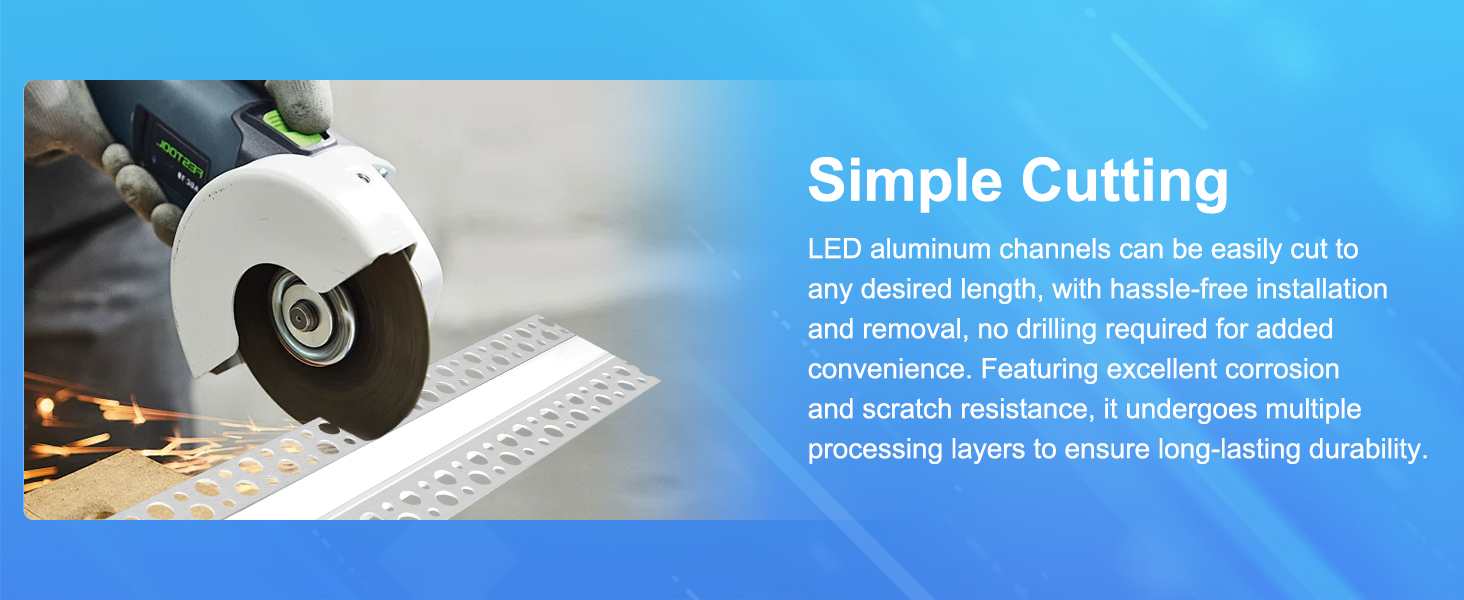 FESTOOL

Simple Cutting

LED aluminum channels can be easily cut to any desired length, with hassle-free installation and removal, no drilling required for added convenience. Featuring excellent corrosion and scratch resistance, it undergoes multiple processing layers to ensure long-lasting durability.